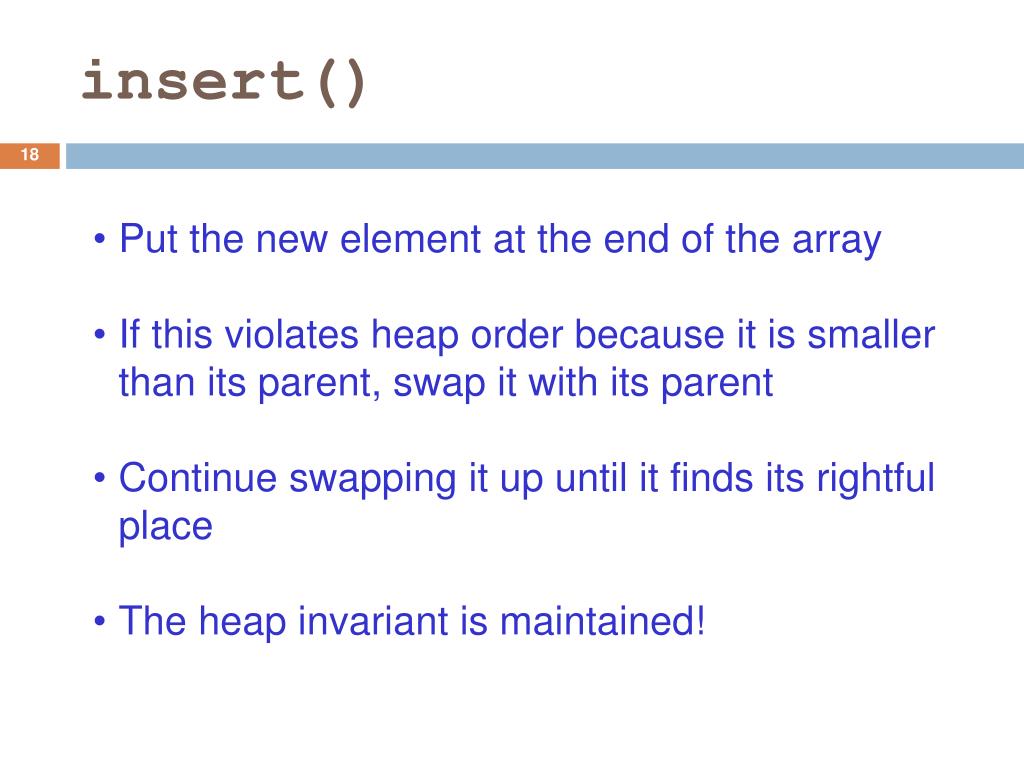 insert()

18

• Put the new element at the end of the array

• If this violates heap order because it is smaller than its parent, swap it with its parent

• Continue swapping it up until it finds its rightful place

• The heap invariant is maintained!